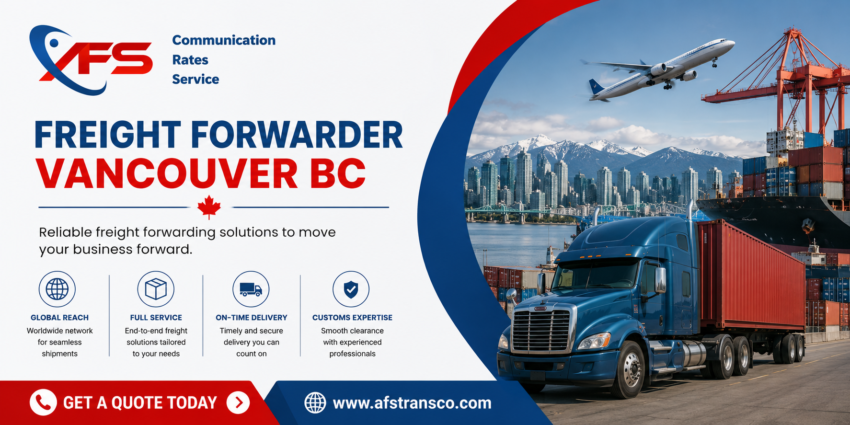 AFS

Communication
Rates
Service

FREIGHT FORWARDER
VANCOUVER BC

Reliable freight forwarding solutions to move your business forward.

GLOBAL REACH
Worldwide network for seamless shipments

FULL SERVICE
End-to-end freight solutions tailored to your needs

ON-TIME DELIVERY
Timely and secure delivery you can count on

CUSTOMS EXPERTISE
Smooth clearance with experienced professionals

GET A QUOTE TODAY

www.afstransco.com